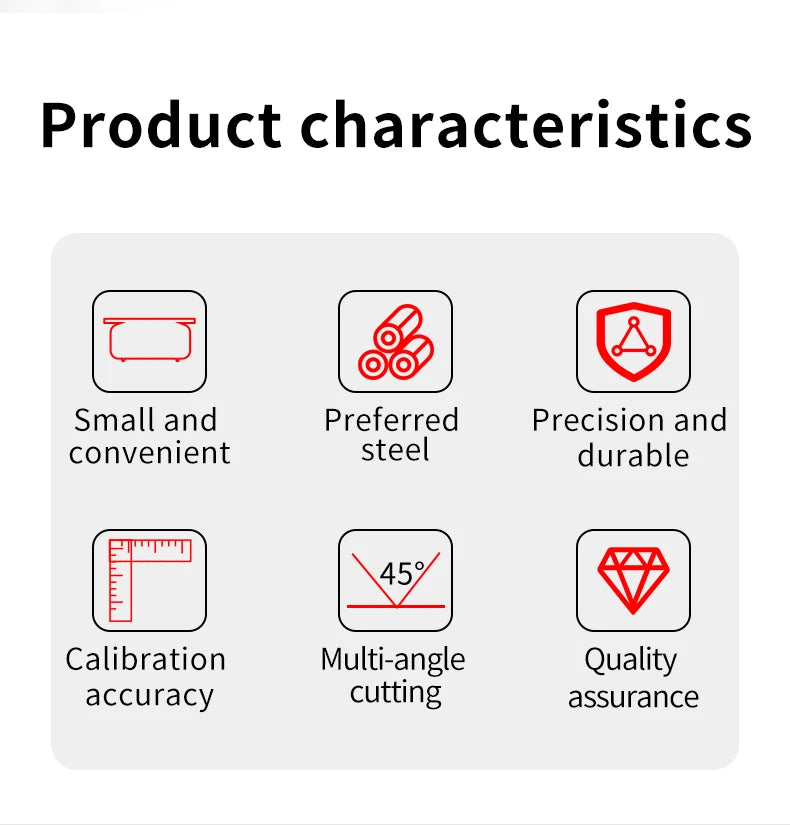 Product characteristics

Small and convenient

Preferred steel

Precision and durable

Calibration accuracy

45°

Multi-angle cutting

Quality assurance